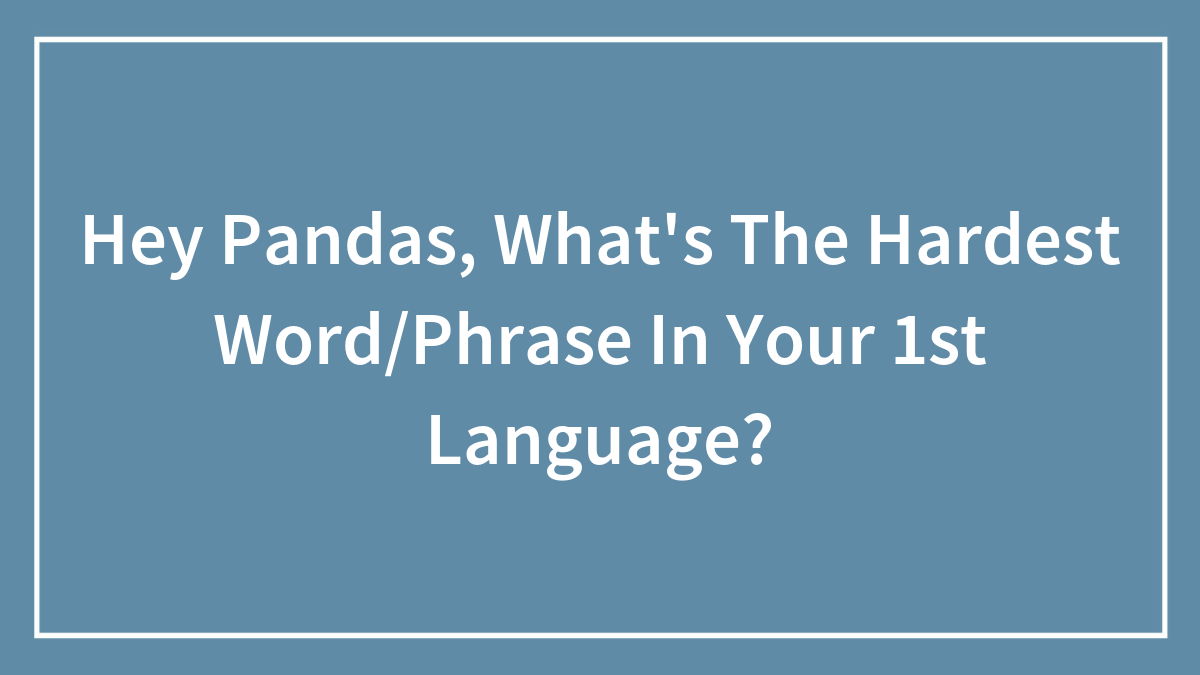 Hey Pandas, What's The Hardest Word/Phrase In Your 1st Language?